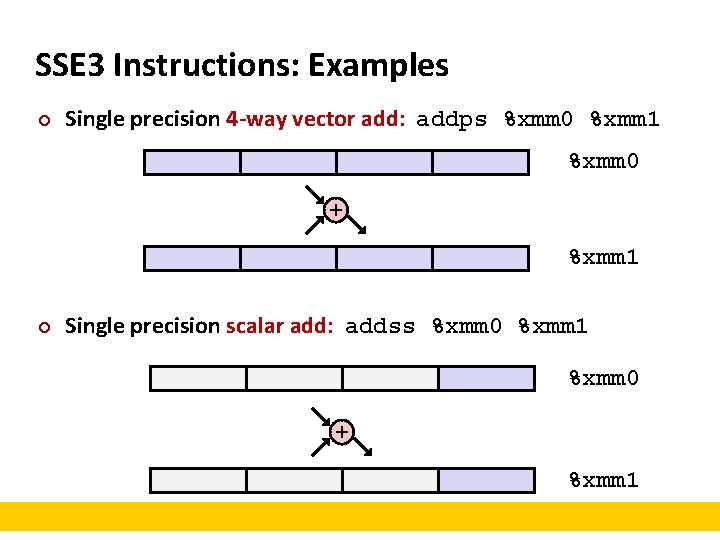 SSE3 Instructions: Examples

Single precision 4-way vector add: addps %xmm0 %xmm1

%xmm0

+

%xmm1

Single precision scalar add: addss %xmm0 %xmm1

%xmm0

+

%xmm1